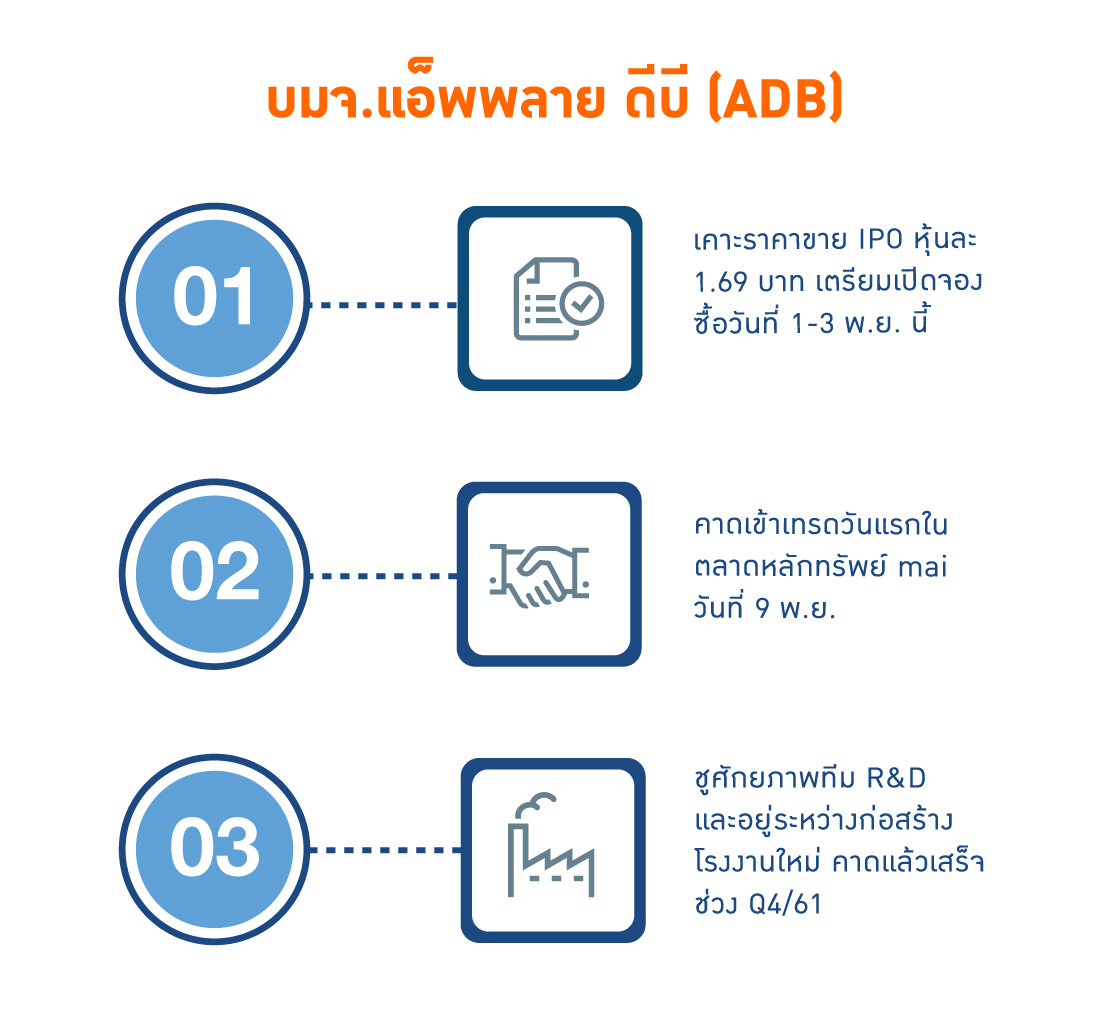 บมจ.แอ็พพลาย ดีบี (ADB)

01

เคาะราคาขาย IPO หุ้นละ 1.69 บาท เตรียมเปิดจองซื้อวันที่ 1-3 พ.ย. นี้

02

คาดเข้าเทรดวันแรกในตลาดหลักทรัพย์ mai วันที่ 9 พ.ย.

03

ชูศักยภาพทีม R&D และอยู่ระหว่างก่อสร้างโรงงานใหม่ คาดแล้วเสร็จช่วง Q4/61